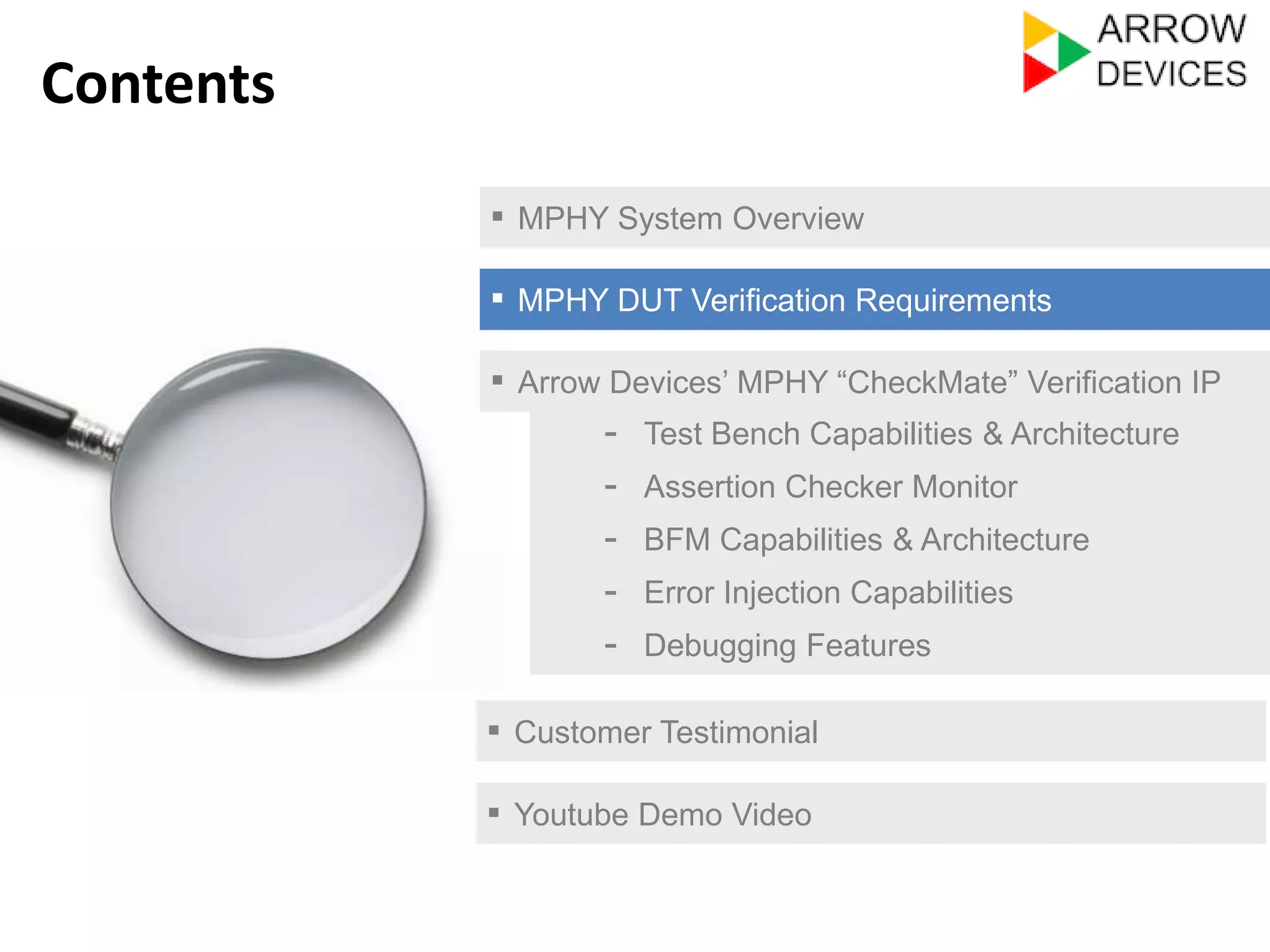 Contents

ARROW
DEVICES

▪ MPHY System Overview

▪ MPHY DUT Verification Requirements

▪ Arrow Devices' MPHY "CheckMate" Verification IP

- Test Bench Capabilities & Architecture
- Assertion Checker Monitor
- BFM Capabilities & Architecture
- Error Injection Capabilities
- Debugging Features

▪ Customer Testimonial

▪ Youtube Demo Video